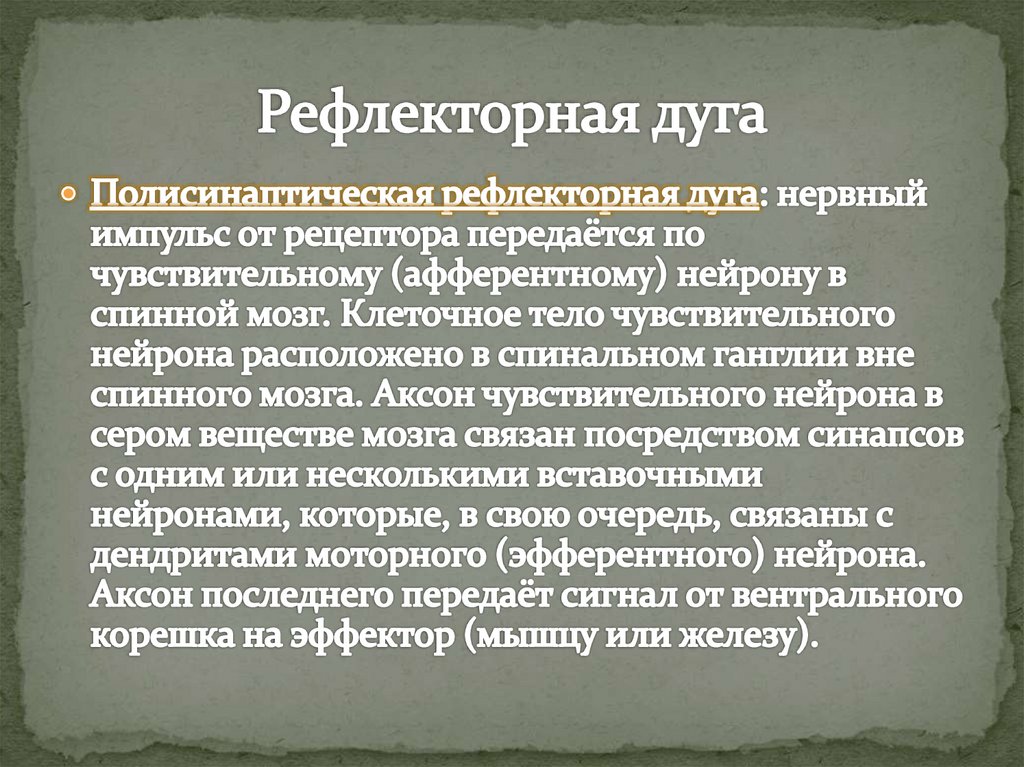 Рефлекторная дуга

Полисинаптическая рефлекторная дуга: нервный импульс от рецептора передаётся по чувствительному (афферентному) нейрону в спинной мозг. Клеточное тело чувствительного нейрона расположено в спинальном ганглии вне спинного мозга. Аксон чувствительного нейрона в сером веществе мозга связан посредством синапсов с одним или несколькими вставочными нейронами, которые, в свою очередь, связаны с дендритами моторного (эфферентного) нейрона. Аксон последнего передаёт сигнал от вентрального корешка на эффектор (мышцу или железу).